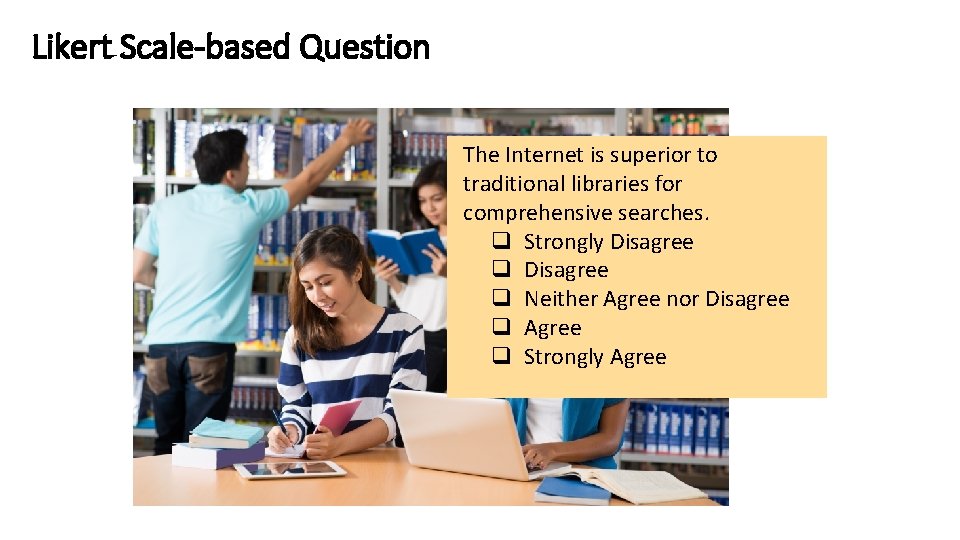 Likert Scale-based Question

The Internet is superior to traditional libraries for comprehensive searches.
❑ Strongly Disagree
❑ Disagree
❑ Neither Agree nor Disagree
❑ Agree
❑ Strongly Agree